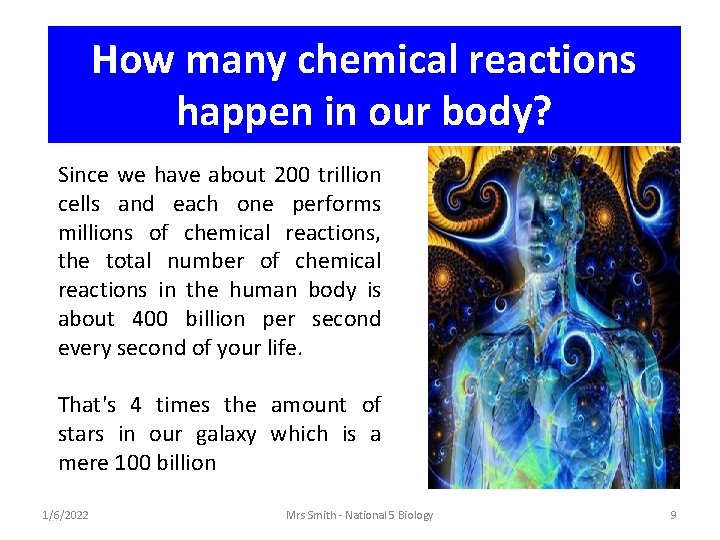 How many chemical reactions happen in our body?

Since we have about 200 trillion cells and each one performs millions of chemical reactions, the total number of chemical reactions in the human body is about 400 billion per second every second of your life.

That's 4 times the amount of stars in our galaxy which is a mere 100 billion

1/6/2022

Mrs Smith - National 5 Biology

9